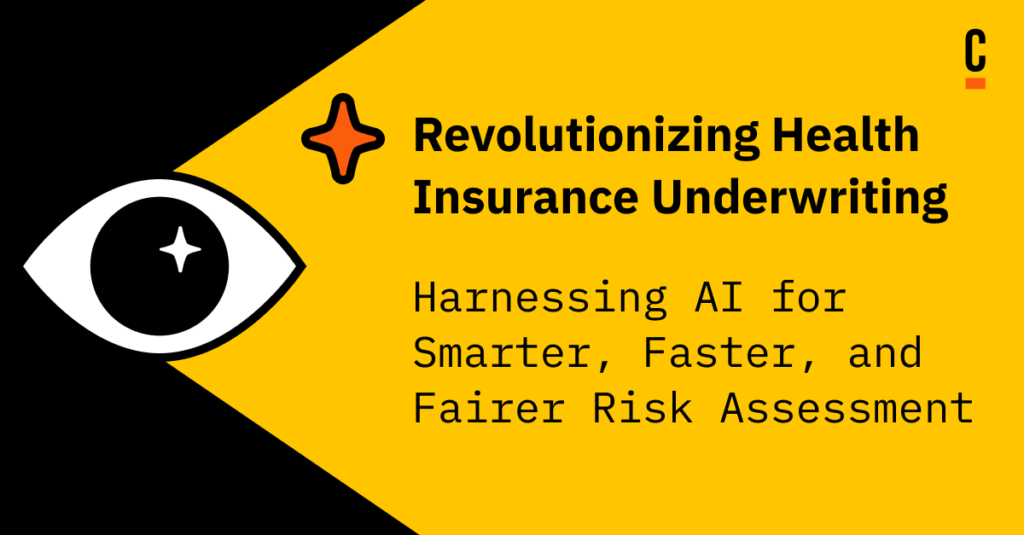 C

Revolutionizing Health Insurance Underwriting

Harnessing AI for Smarter, Faster, and Fairer Risk Assessment